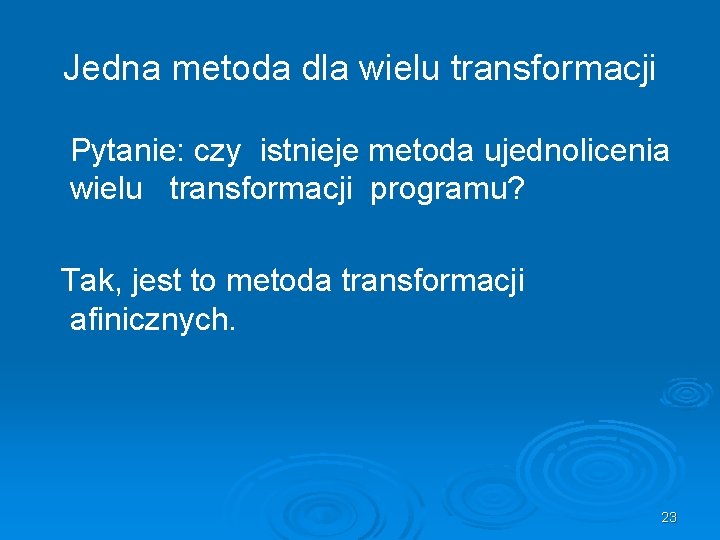 Jedna metoda dla wielu transformacji

Pytanie: czy istnieje metoda ujednolicenia wielu transformacji programu?

Tak, jest to metoda transformacji afinicznych.

23